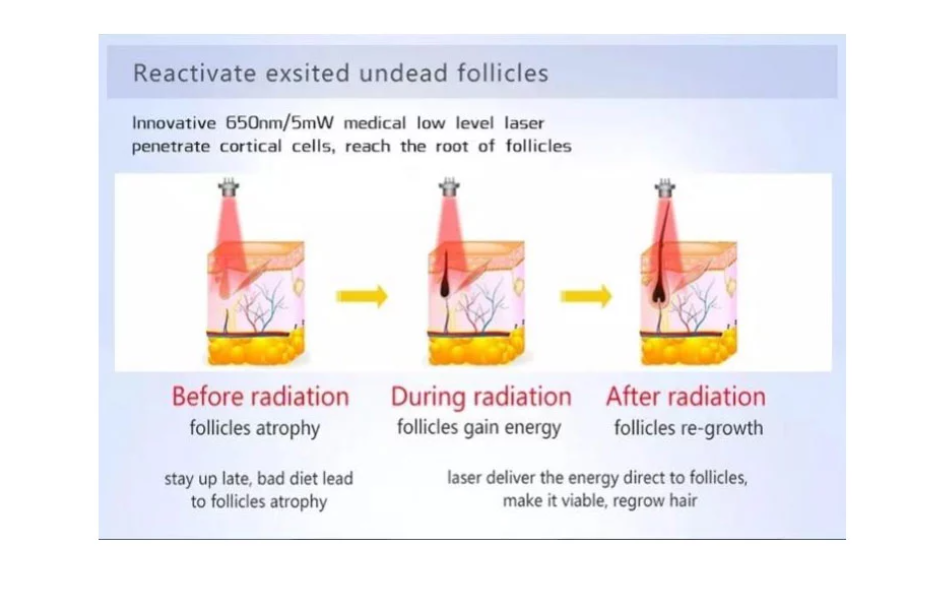 Reactivate exsited undead follicles

Innovative 650nm/5mW medical low level laser penetrate cortical cells, reach the root of follicles

Before radiation
follicles atrophy

During radiation
follicles gain energy

After radiation
follicles re-growth

stay up late, bad diet lead to follicles atrophy

laser deliver the energy direct to follicles, make it viable, regrow hair